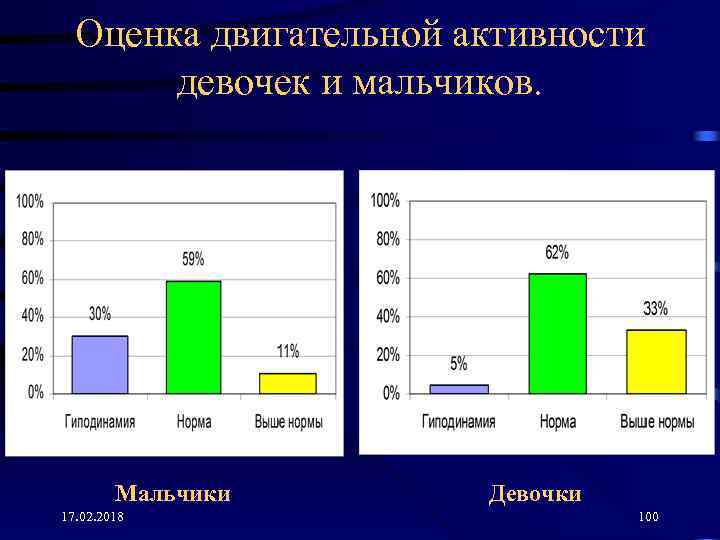 Оценка двигательной активности девочек и мальчиков.

100%
80%
60%
40%
20%
0%

30%
59%
11%

Гиподинамия
Норма
Выше нормы

100%
80%
60%
40%
20%
0%

5%
62%
33%

Гиподинамия
Норма
Выше нормы

Мальчики

Девочки

17.02.2018

100